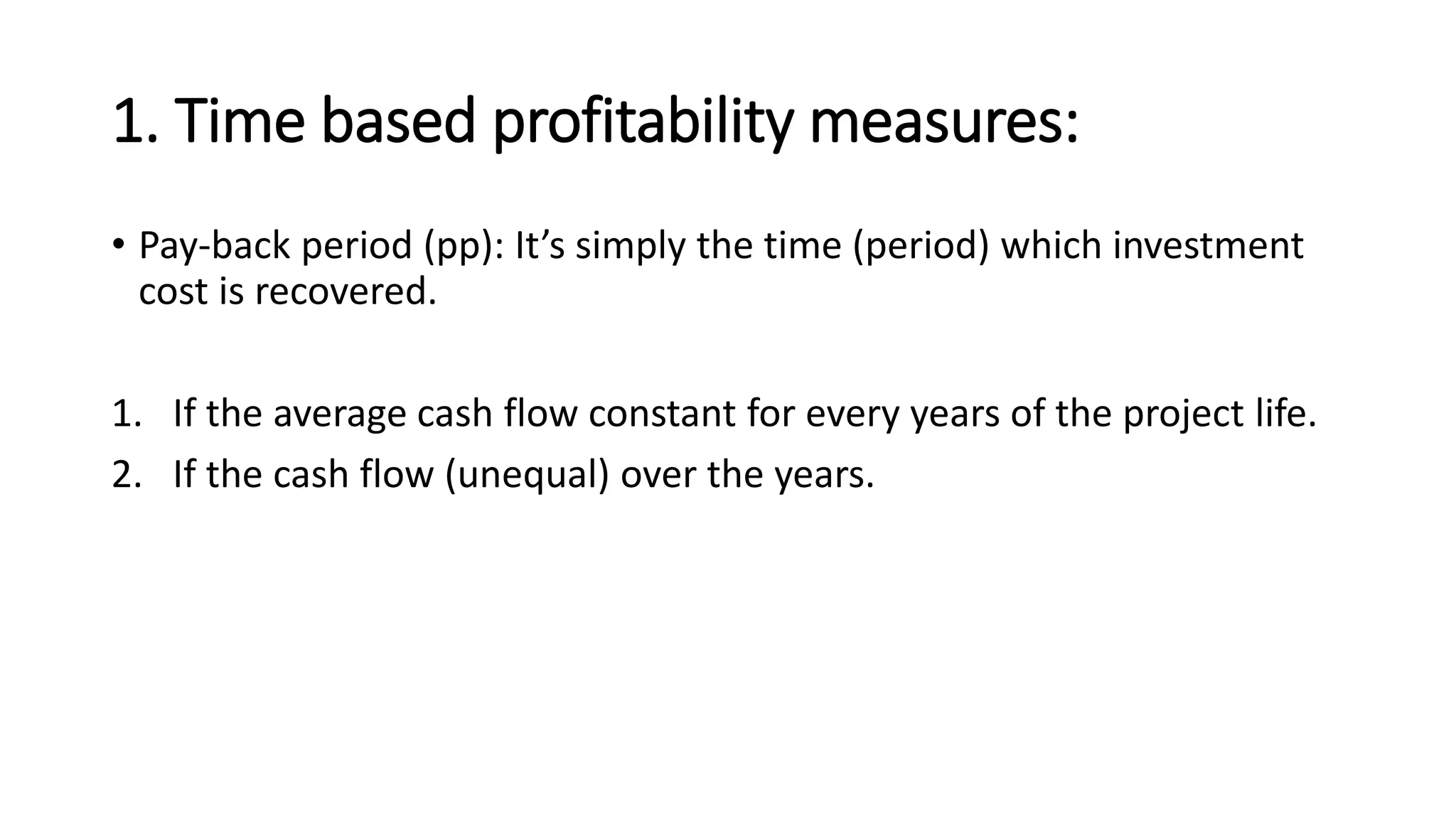 1. Time based profitability measures:

• Pay-back period (pp): It’s simply the time (period) which investment cost is recovered.

1. If the average cash flow constant for every years of the project life.
2. If the cash flow (unequal) over the years.